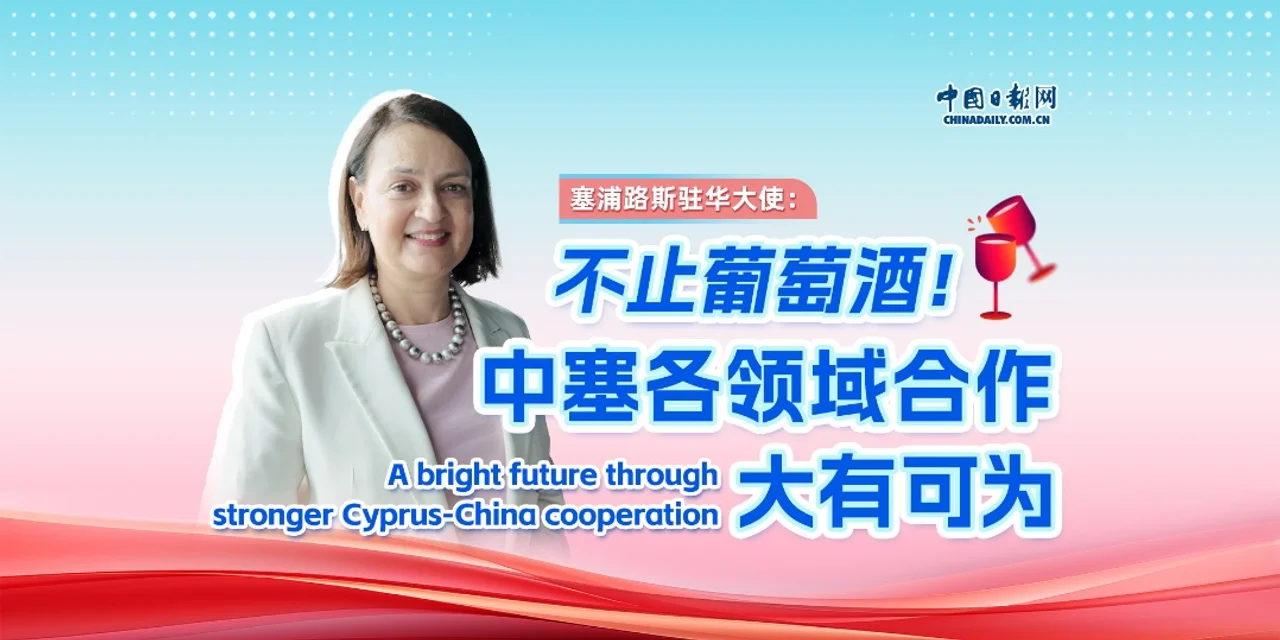 中国日报网
CHINADAILY.COM.CN

塞浦路斯驻华大使：

不止葡萄酒！

中塞各领域合作

大有可为

A bright future through stronger Cyprus-China cooperation